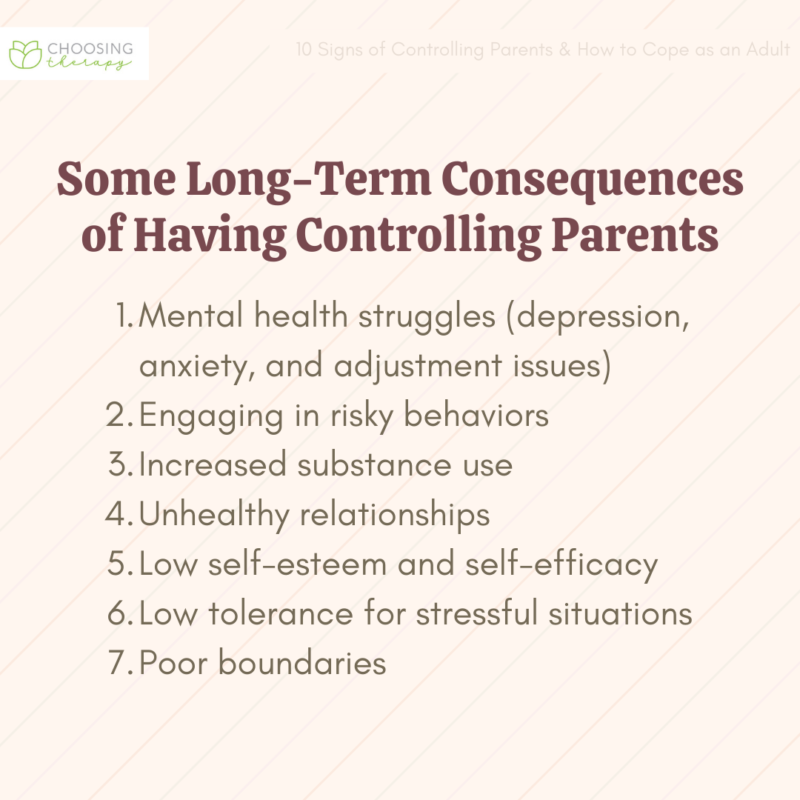 CHOOSING therapy

10 Signs of Controlling Parents & How to Cope as an Adult

Some Long-Term Consequences of Having Controlling Parents

1. Mental health struggles (depression, anxiety, and adjustment issues)
2. Engaging in risky behaviors
3. Increased substance use
4. Unhealthy relationships
5. Low self-esteem and self-efficacy
6. Low tolerance for stressful situations
7. Poor boundaries